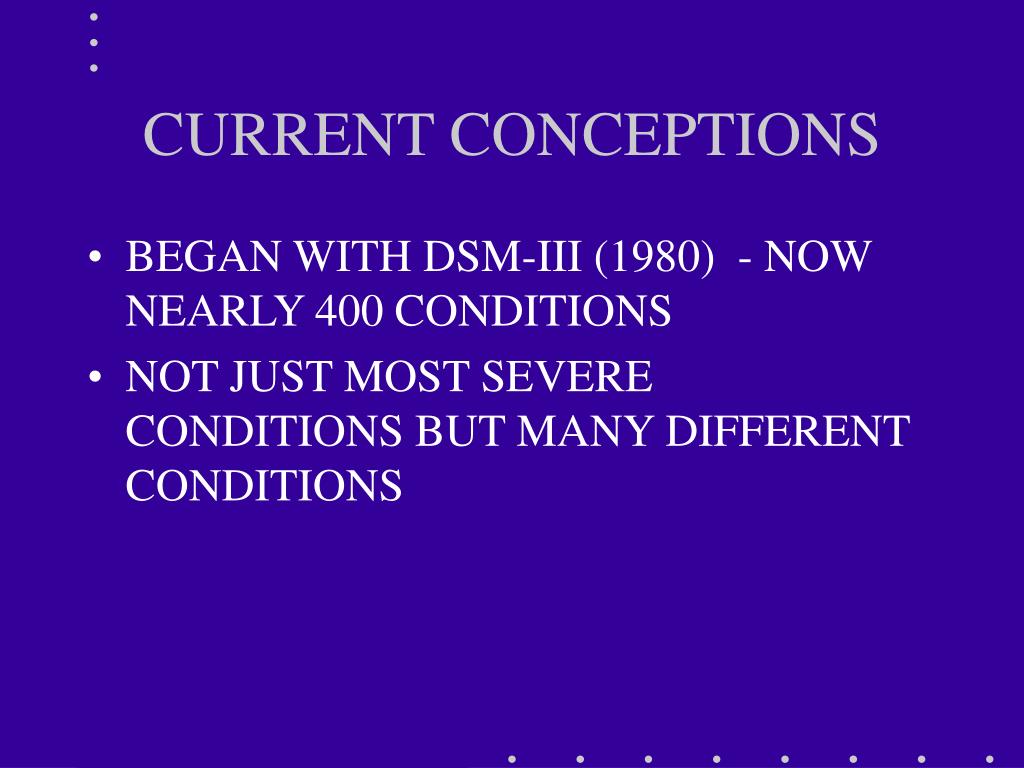 CURRENT CONCEPTIONS

• BEGAN WITH DSM-III (1980) - NOW NEARLY 400 CONDITIONS
• NOT JUST MOST SEVERE CONDITIONS BUT MANY DIFFERENT CONDITIONS